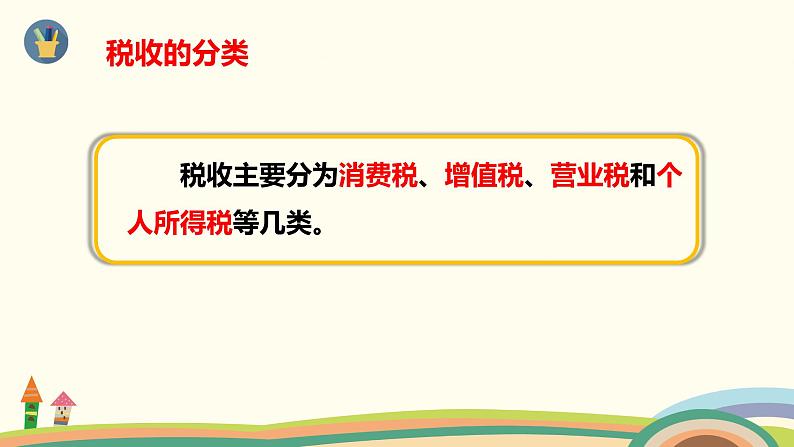 税收的分类

税收主要分为消费税、增值税、营业税和个人所得税等几类。